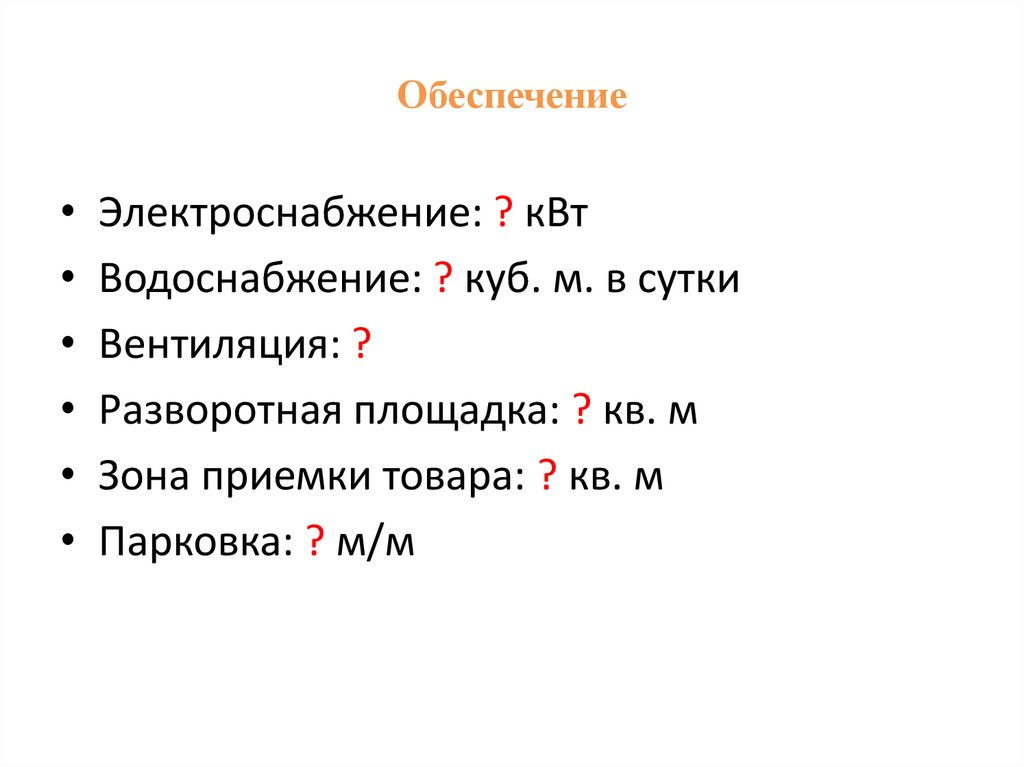 Обеспечение

• Электроснабжение: ? кВт
• Водоснабжение: ? куб. м. в сутки
• Вентиляция: ?
• Разворотная площадка: ? кв. м
• Зона приемки товара: ? кв. м
• Парковка: ? м/м